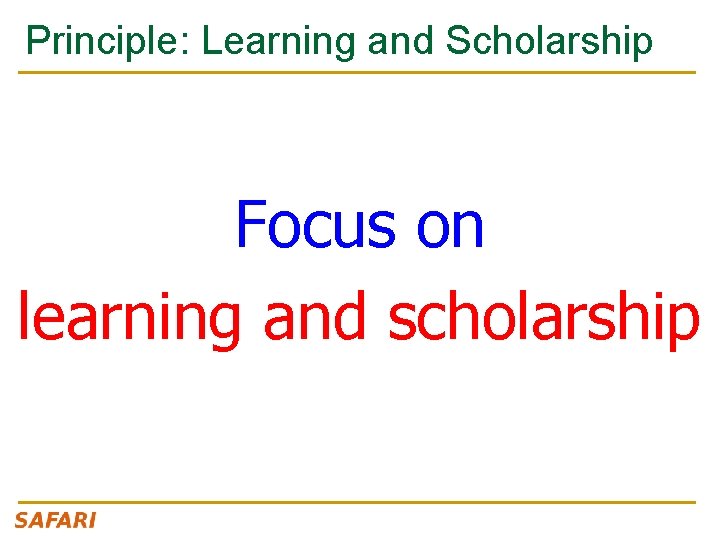 Principle: Learning and Scholarship

Focus on
learning and scholarship

SAFARI